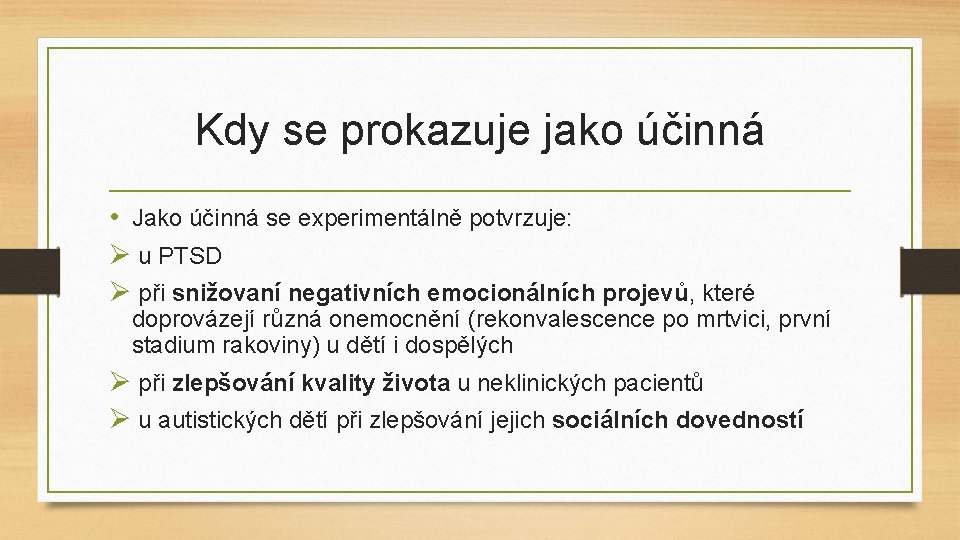 Kdy se prokazuje jako účinná

• Jako účinná se experimentálně potvrzuje:

➢ u PTSD

➢ při snižovaní negativních emocionálních projevů, které doprovázejí různá onemocnění (rekonvalescence po mrtvici, první stadium rakoviny) u dětí i dospělých

➢ při zlepšování kvality života u neklinických pacientů

➢ u autistických dětí při zlepšování jejich sociálních dovedností